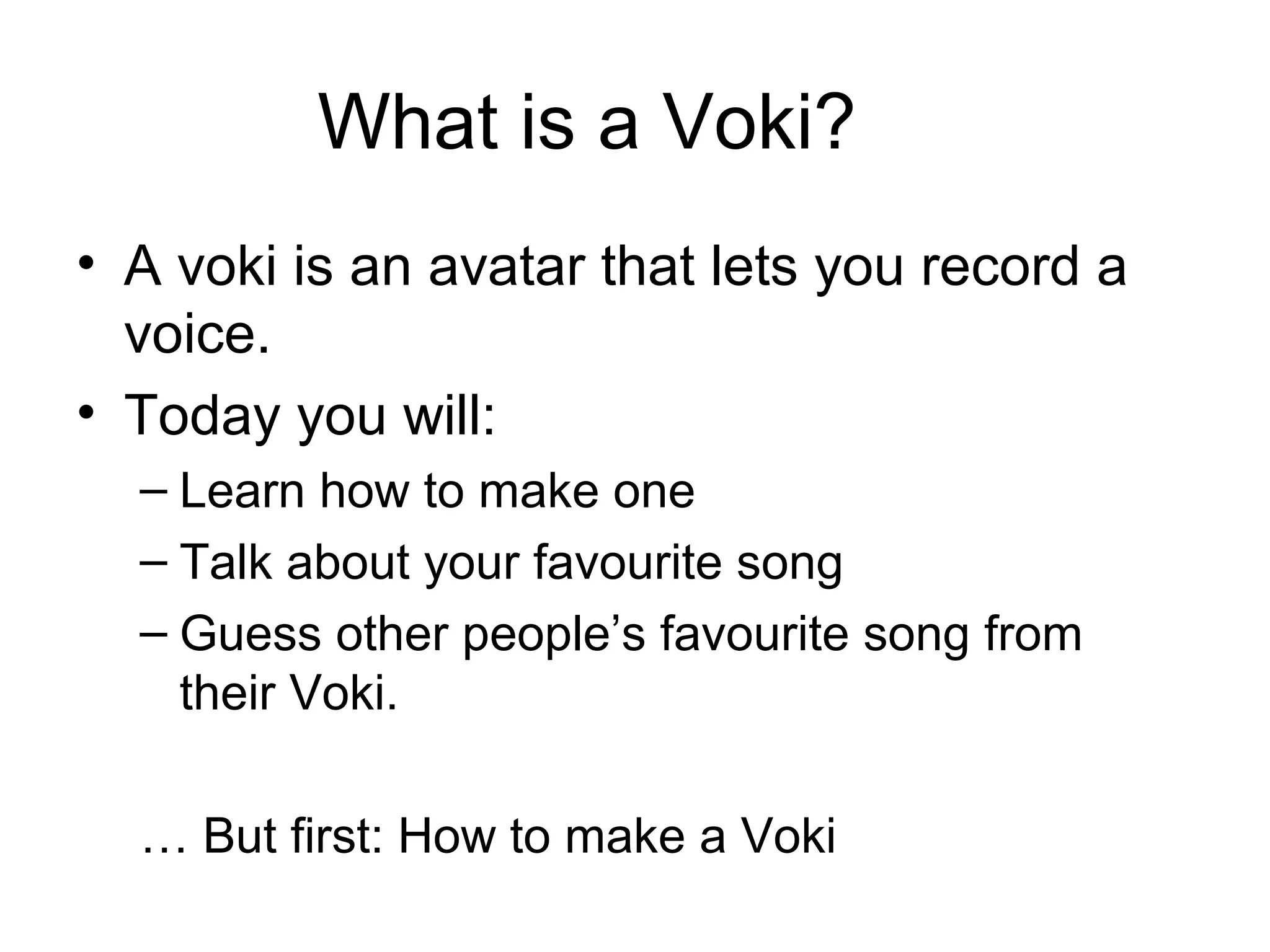 What is a Voki?

• A voki is an avatar that lets you record a voice.
• Today you will:
– Learn how to make one
– Talk about your favourite song
– Guess other people’s favourite song from their Voki.

… But first: How to make a Voki